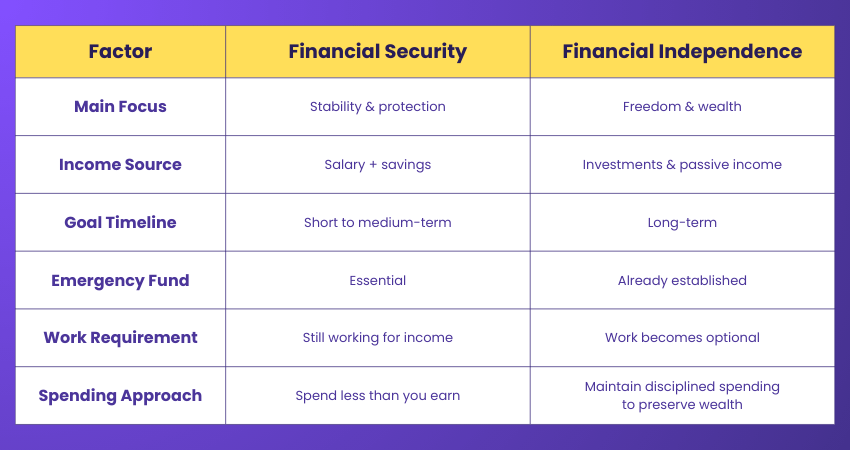 | Factor | Financial Security | Financial Independence |
|---|---|---|
| Main Focus | Stability & protection | Freedom & wealth |
| Income Source | Salary + savings | Investments & passive income |
| Goal Timeline | Short to medium-term | Long-term |
| Emergency Fund | Essential | Already established |
| Work Requirement | Still working for income | Work becomes optional |
| Spending Approach | Spend less than you earn | Maintain disciplined spending to preserve wealth |